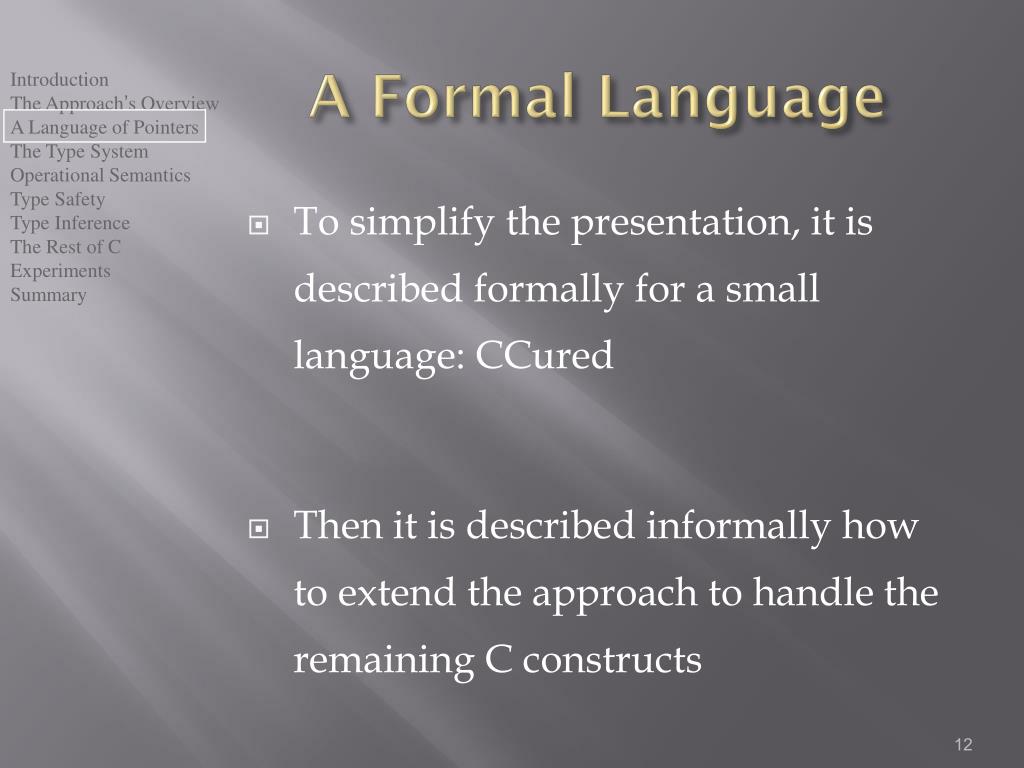 Introduction
The Approach's Overview
A Language of Pointers
The Type System
Operational Semantics
Type Safety
Type Inference
The Rest of C
Experiments
Summary

A Formal Language

To simplify the presentation, it is described formally for a small language: CCured

Then it is described informally how to extend the approach to handle the remaining C constructs

12